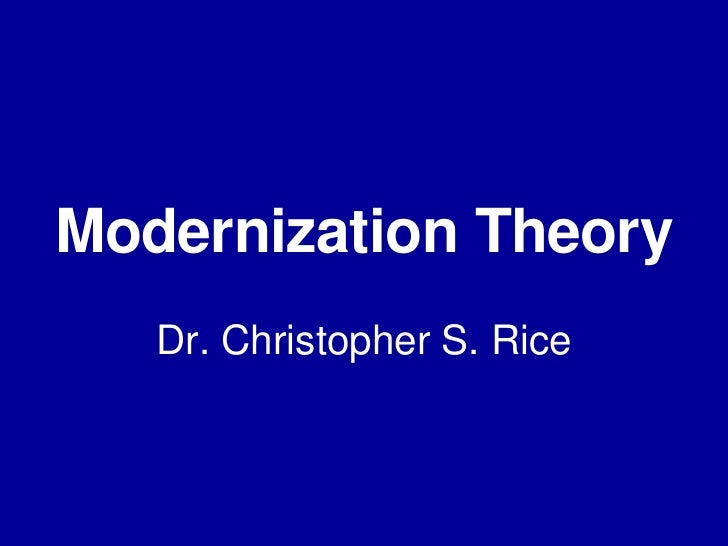 Modernization Theory

Dr. Christopher S. Rice